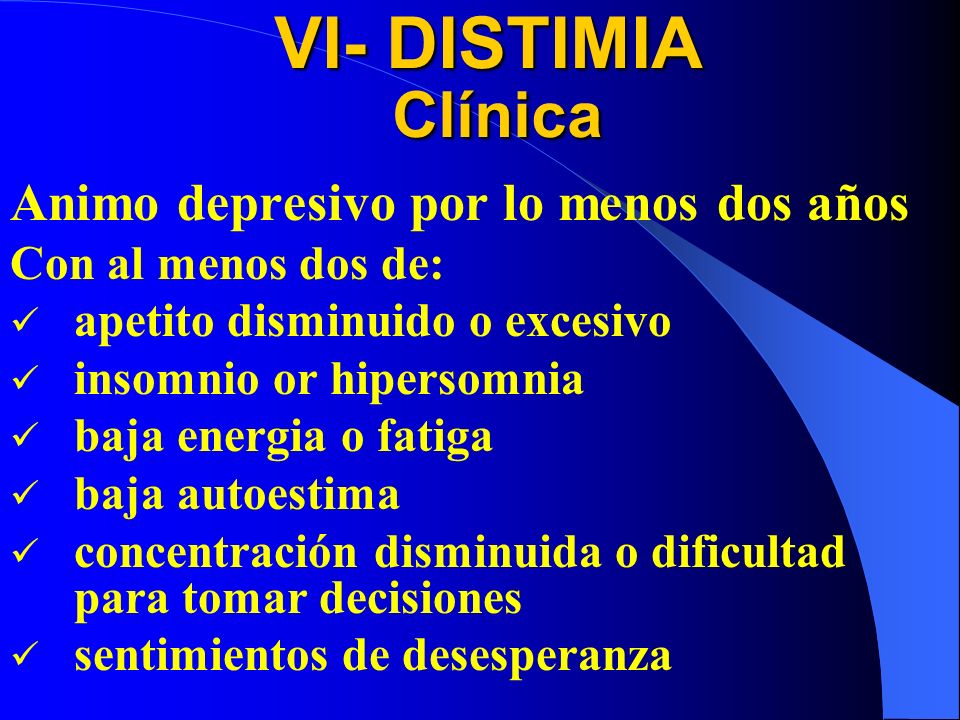 VI- DISTIMIA
Clínica

Animo depresivo por lo menos dos años
Con al menos dos de:
✓ apetito disminuido o excesivo
✓ insomnio or hipersomnia
✓ baja energia o fatiga
✓ baja autoestima
✓ concentración disminuida o dificultad para tomar decisiones
✓ sentimientos de desesperanza